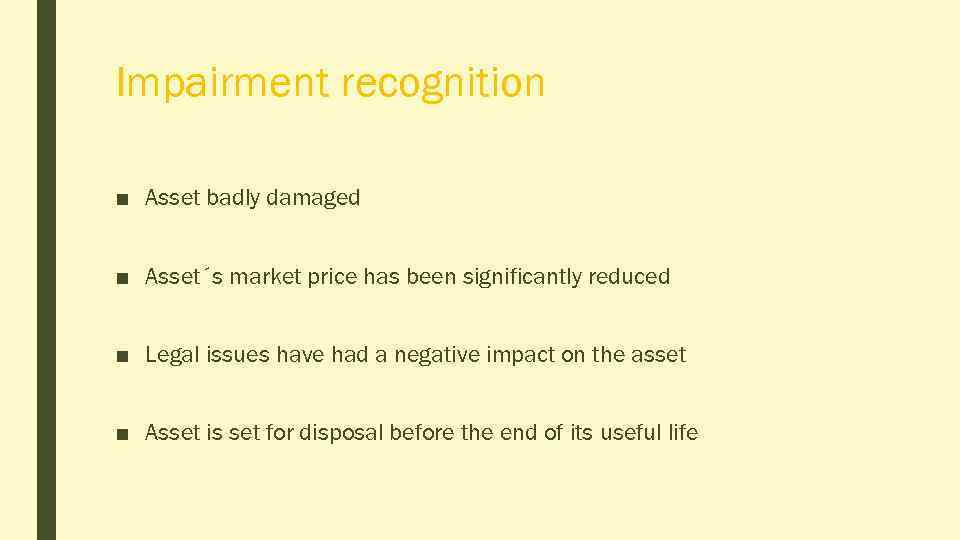 Impairment recognition

■ Asset badly damaged

■ Asset´s market price has been significantly reduced

■ Legal issues have had a negative impact on the asset

■ Asset is set for disposal before the end of its useful life